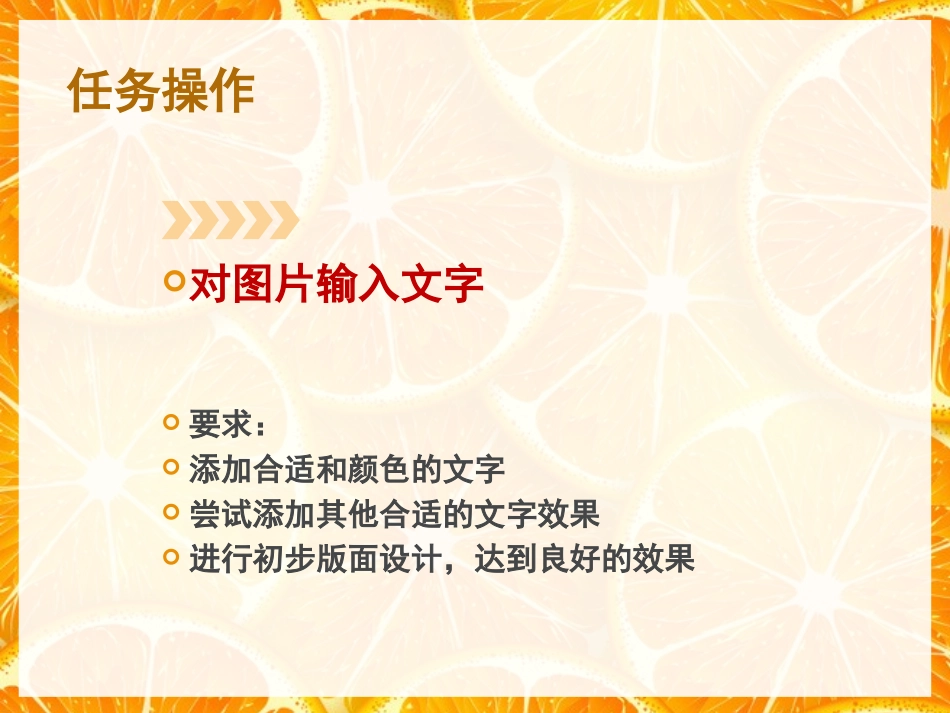 任务操作

对图片输入文字

要求：
添加合适和颜色的文字
尝试添加其他合适的文字效果
进行初步版面设计，达到良好的效果